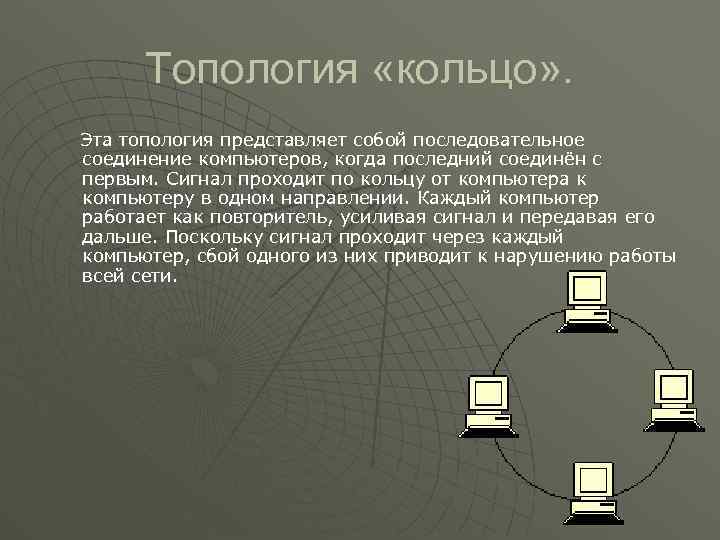 Топология «кольцо».

Эта топология представляет собой последовательное соединение компьютеров, когда последний соединён с первым. Сигнал проходит по кольцу от компьютера к компьютеру в одном направлении. Каждый компьютер работает как повторитель, усиливая сигнал и передавая его дальше. Поскольку сигнал проходит через каждый компьютер, сбой одного из них приводит к нарушению работы всей сети.